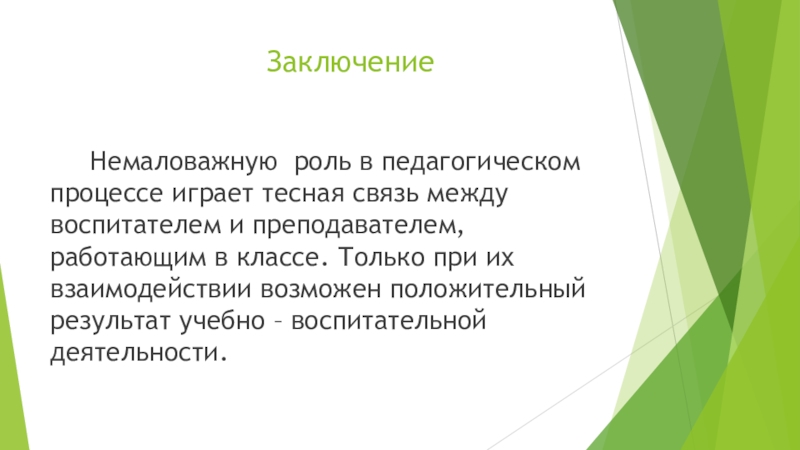 Заключение

Немаловажную  роль в педагогическом процессе играет тесная связь между воспитателем и преподавателем, работающим в классе. Только при их взаимодействии возможен положительный результат учебно – воспитательной деятельности.